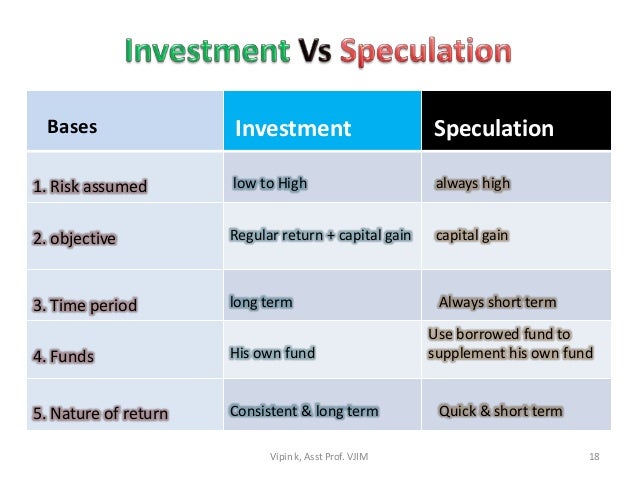 Investment Vs Speculation

| Bases | Investment | Speculation |
|---|---|---|
| 1. Risk assumed | low to High | always high |
| 2. objective | Regular return + capital gain | capital gain |
| 3. Time period | long term | Always short term |
| 4. Funds | His own fund | Use borrowed fund to supplement his own fund |
| 5. Nature of return | Consistent & long term | Quick & short term |

Vipin k, Asst Prof. VJIM

18